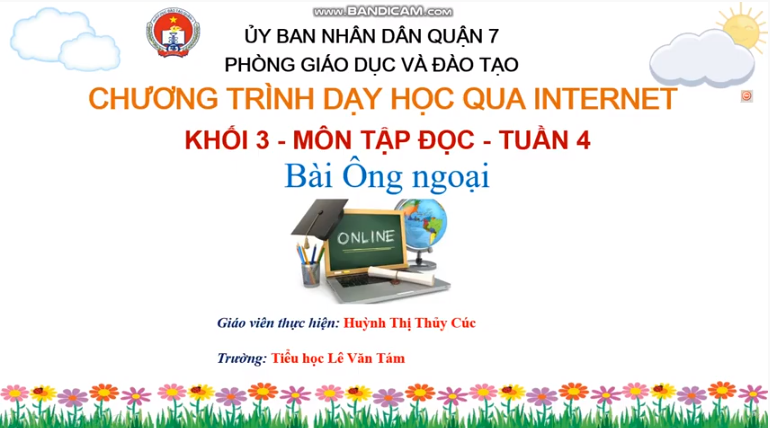 www.BANDICAM.com

ỦY BAN NHÂN DÂN QUẬN 7
PHÒNG GIÁO DỤC VÀ ĐÀO TẠO

CHƯƠNG TRÌNH DẠY HỌC QUA INTERNET

KHỐI 3 - MÔN TẬP ĐỌC - TUẦN 4

Bài Ông ngoại

ONLINE

Giáo viên thực hiện: Huỳnh Thị Thủy Cúc

Trường: Tiểu học Lê Văn Tám